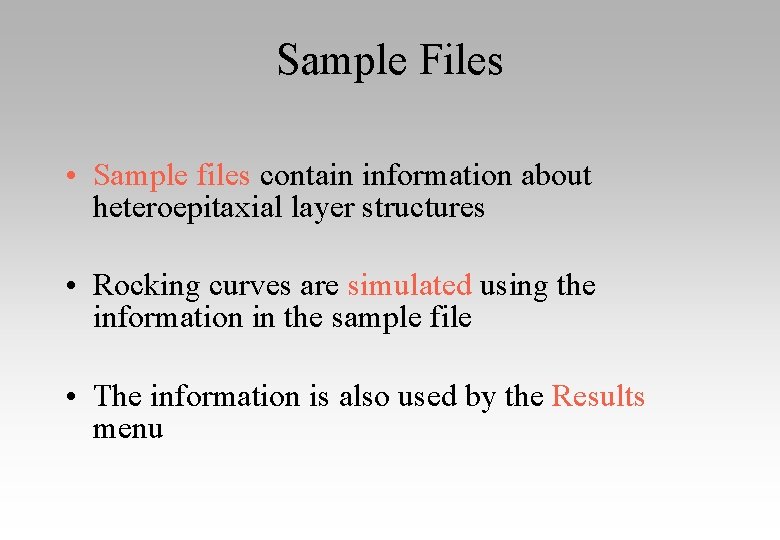 Sample Files

• Sample files contain information about heteroepitaxial layer structures

• Rocking curves are simulated using the information in the sample file

• The information is also used by the Results menu